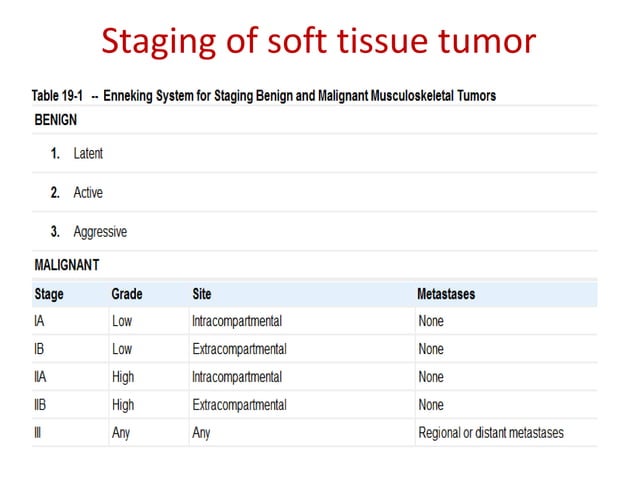 Staging of soft tissue tumor

Table 19-1 -- Enneking System for Staging Benign and Malignant Musculoskeletal Tumors

BENIGN

1. Latent

2. Active

3. Aggressive

MALIGNANT

| Stage | Grade | Site | Metastases |
|---|---|---|---|
| IA | Low | Intracompartmental | None |
| IB | Low | Extracompartmental | None |
| IIA | High | Intracompartmental | None |
| IIB | High | Extracompartmental | None |
| III | Any | Any | Regional or distant metastases |